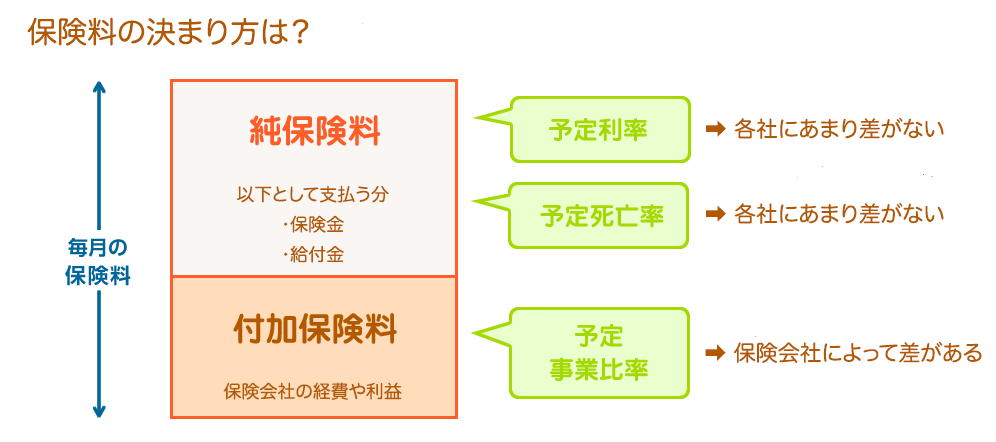 保険料の決まり方は？

毎月の保険料

純保険料

以下として支払う分
・保険金
・給付金

付加保険料

保険会社の経費や利益

予定利率 ➡ 各社にあまり差がない

予定死亡率 ➡ 各社にあまり差がない

予定事業比率 ➡ 保険会社によって差がある